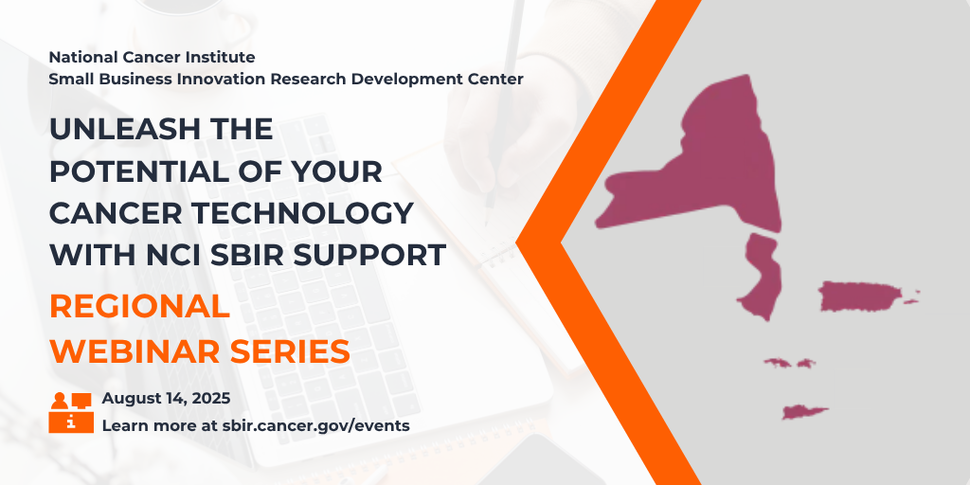 National Cancer Institute
Small Business Innovation Research Development Center

UNLEASH THE POTENTIAL OF YOUR CANCER TECHNOLOGY WITH NCI SBIR SUPPORT

REGIONAL WEBINAR SERIES

August 14, 2025
Learn more at sbir.cancer.gov/events